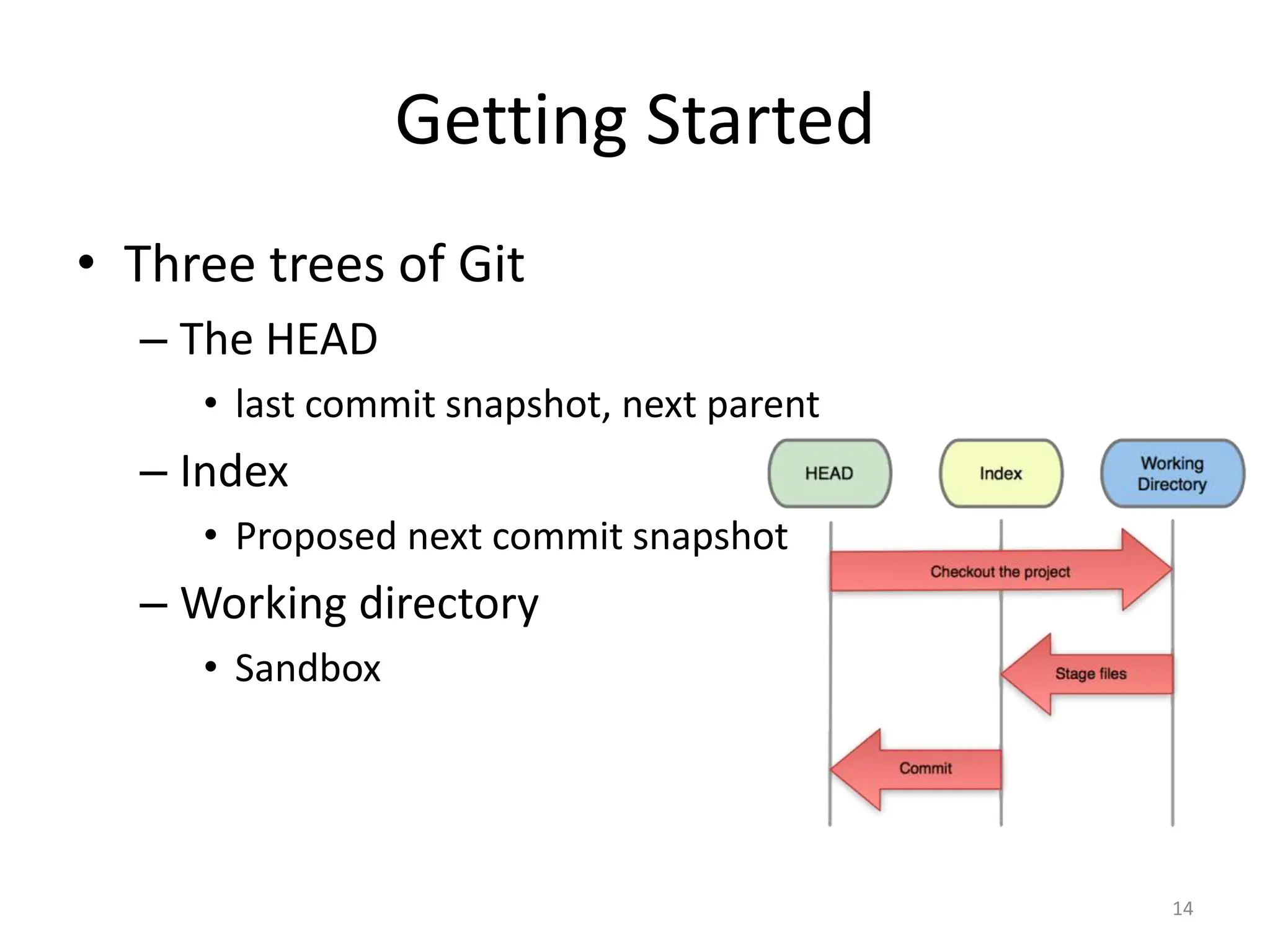 Getting Started

• Three trees of Git
– The HEAD
• last commit snapshot, next parent
– Index
• Proposed next commit snapshot
– Working directory
• Sandbox

HEAD
Index
Working Directory
Checkout the project
Stage files
Commit

14